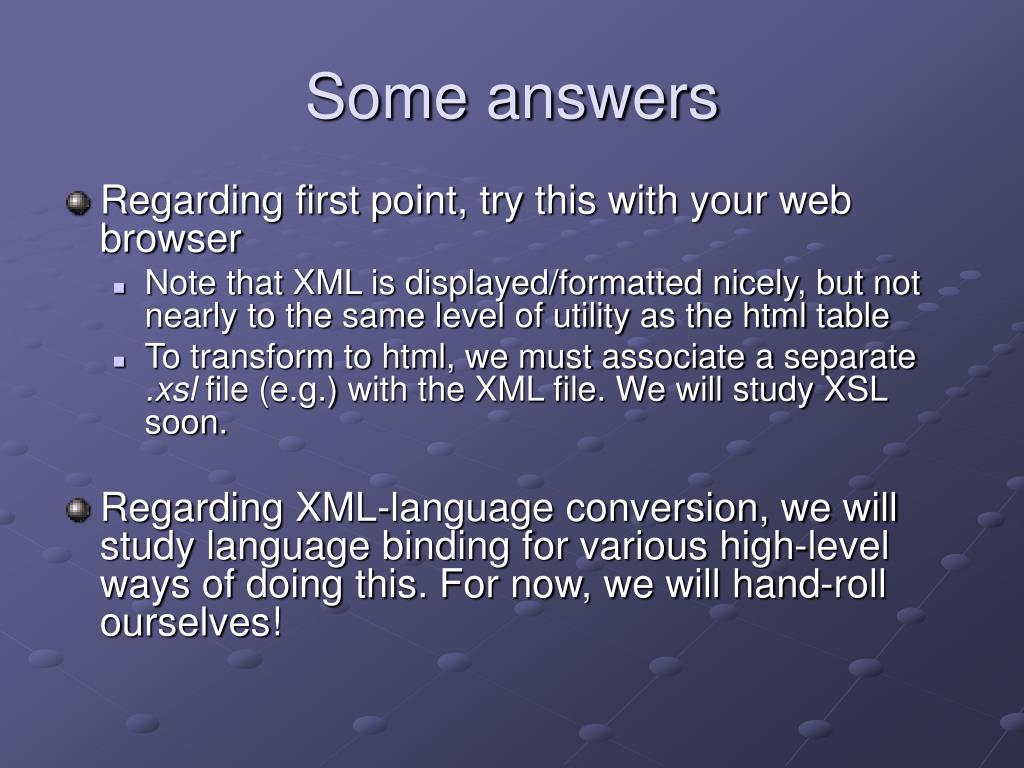 Some answers

Regarding first point, try this with your web browser

Note that XML is displayed/formatted nicely, but not nearly to the same level of utility as the html table

To transform to html, we must associate a separate .xsl file (e.g.) with the XML file. We will study XSL soon.

Regarding XML-language conversion, we will study language binding for various high-level ways of doing this. For now, we will hand-roll ourselves!